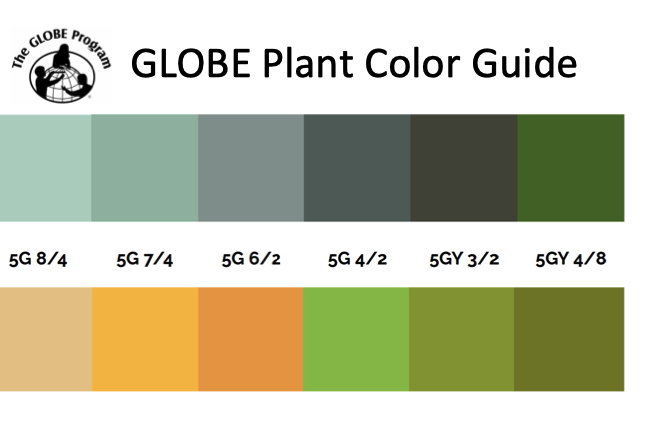 The GLOBE Program

GLOBE Plant Color Guide

5G 8/4
5G 7/4
5G 6/2
5G 4/2
5GY 3/2
5GY 4/8